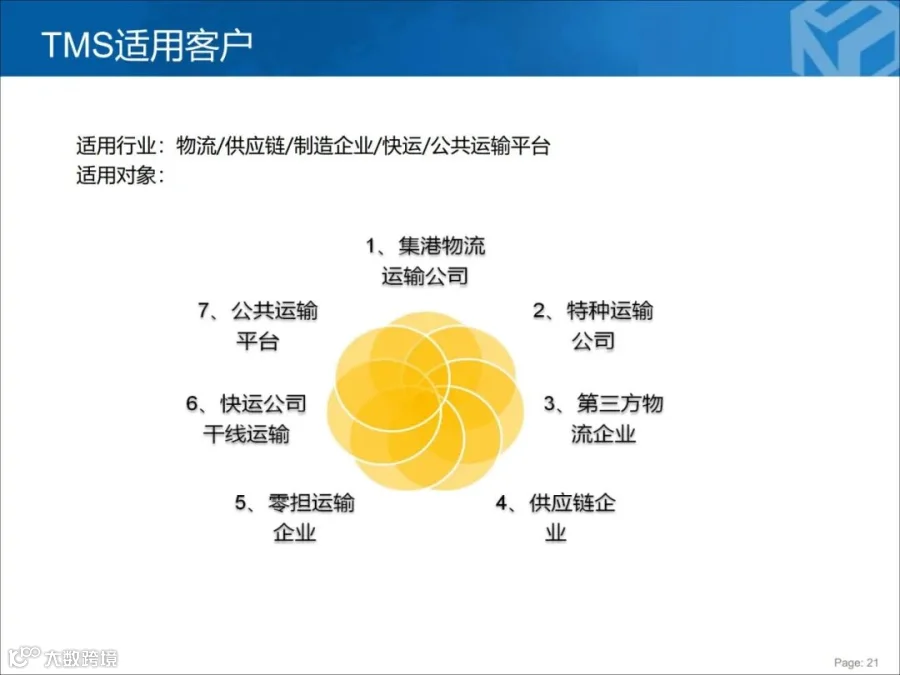 TMS适用客户

适用行业：物流/供应链/制造企业/快运/公共运输平台
适用对象：

1、集港物流运输公司

2、特种运输公司

3、第三方物流企业

4、供应链企业

5、零担运输企业

6、快运公司干线运输

7、公共运输平台

大数跨境

Page: 21